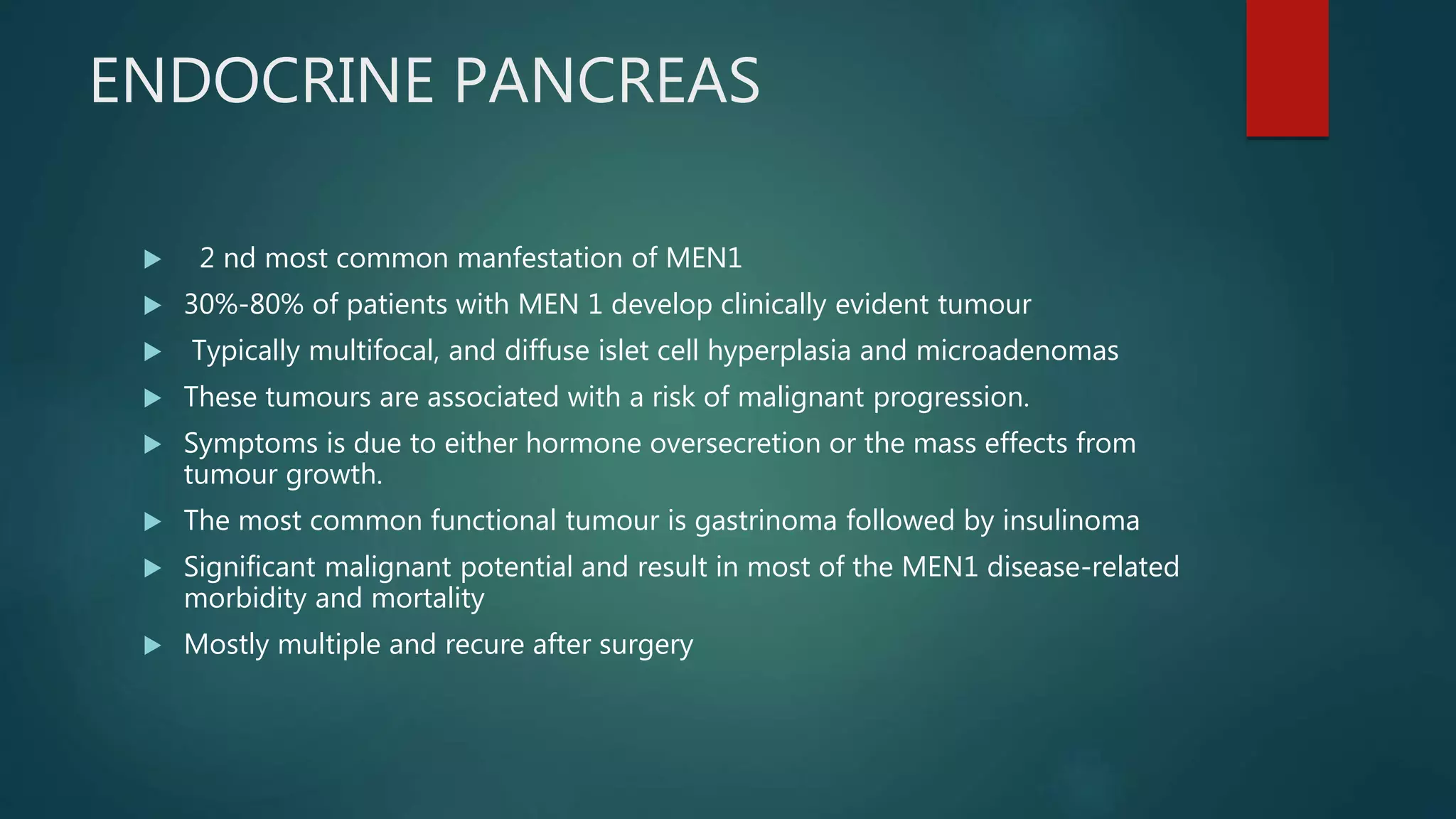 ENDOCRINE PANCREAS

▶ 2 nd most common manfestation of MEN1
▶ 30%-80% of patients with MEN 1 develop clinically evident tumour
▶ Typically multifocal, and diffuse islet cell hyperplasia and microadenomas
▶ These tumours are associated with a risk of malignant progression.
▶ Symptoms is due to either hormone oversecretion or the mass effects from tumour growth.
▶ The most common functional tumour is gastrinoma followed by insulinoma
▶ Significant malignant potential and result in most of the MEN1 disease-related morbidity and mortality
▶ Mostly multiple and recure after surgery